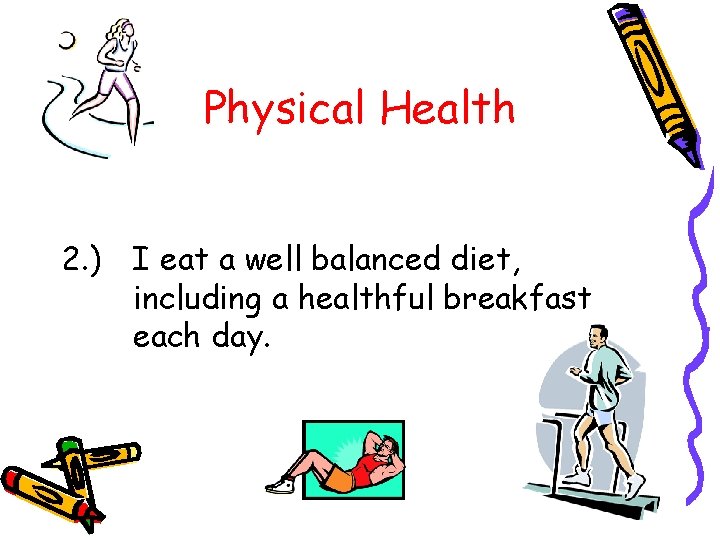 Physical Health

2.) I eat a well balanced diet, including a healthful breakfast each day.